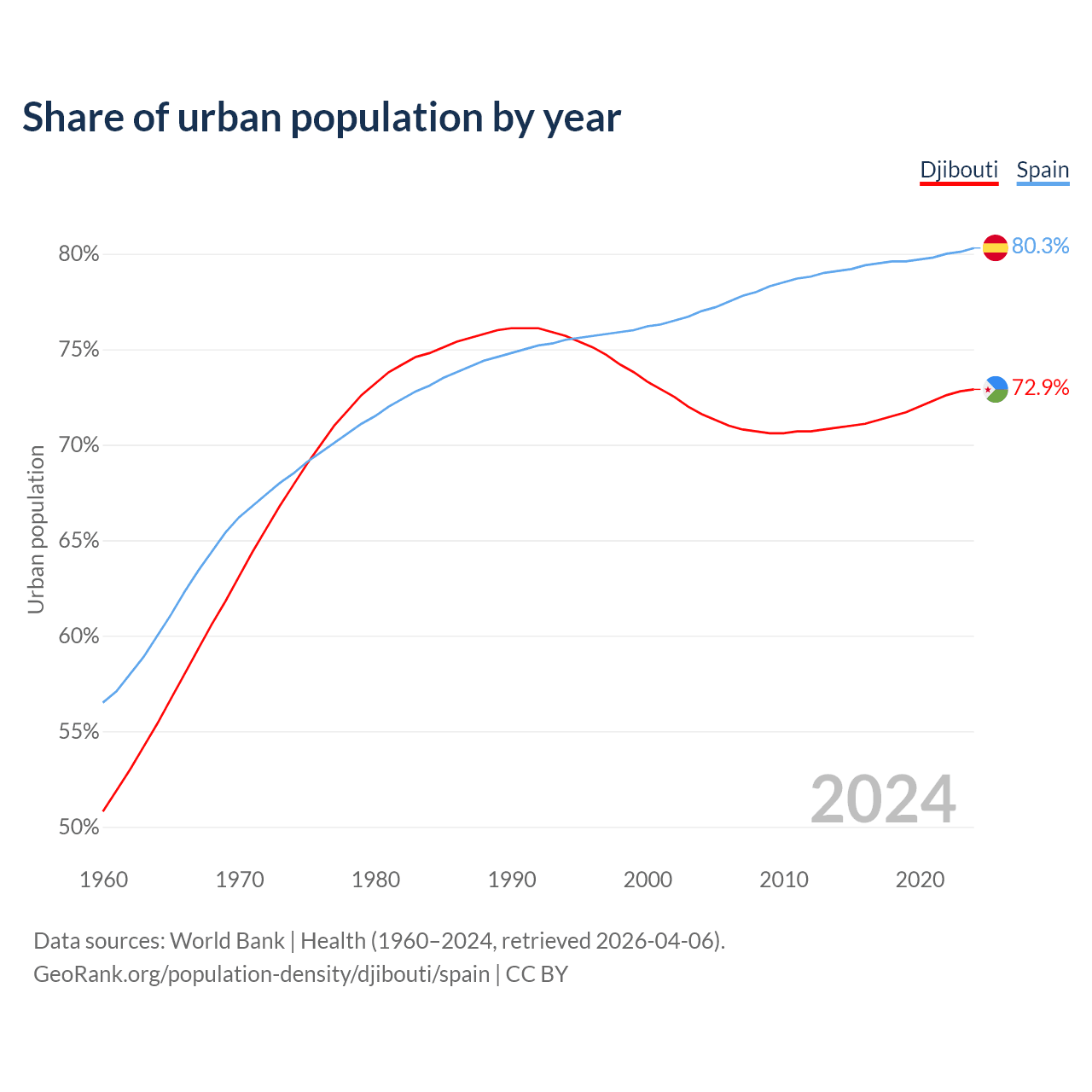 Share of urban population by year

Djibouti Spain

Urban population

80%
75%
70%
65%
60%
55%
50%

80.3%
72.9%

2024

1960 1970 1980 1990 2000 2010 2020

Data sources: World Bank | Health (1960–2024, retrieved 2026-04-06).
GeoRank.org/population-density/djibouti/spain | CC BY